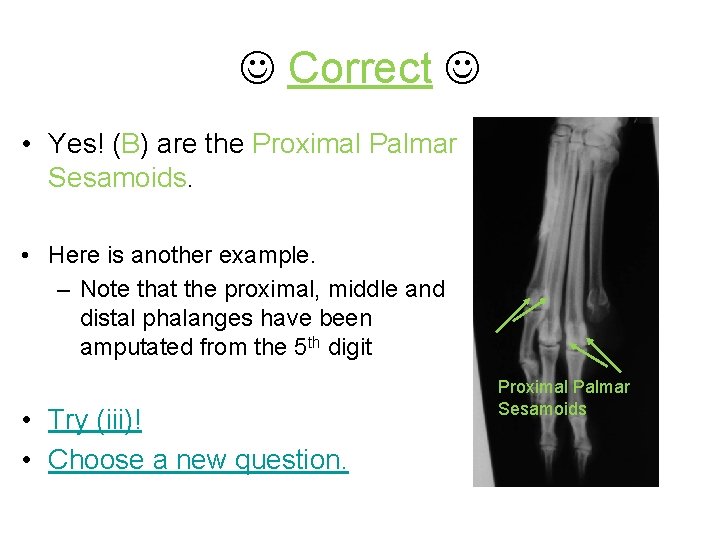 ☺ Correct ☺

• Yes! (B) are the Proximal Palmar Sesamoids.

• Here is another example.
– Note that the proximal, middle and distal phalanges have been amputated from the 5$^{th}$ digit

• Try (iii)!
• Choose a new question.

Proximal Palmar Sesamoids